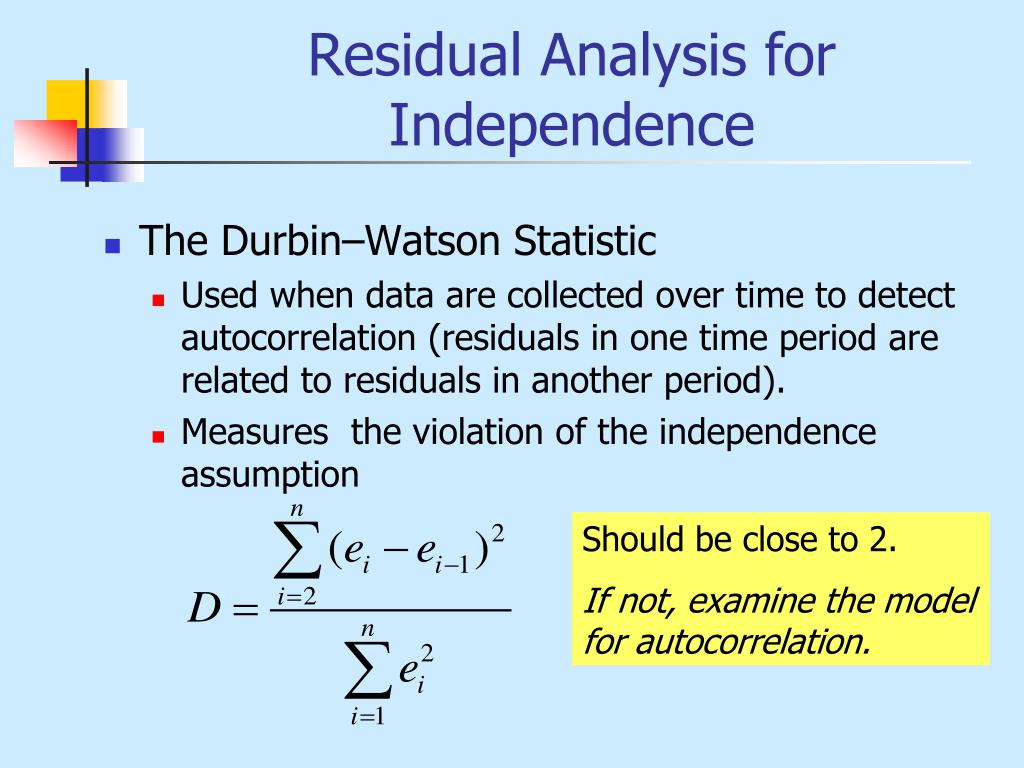 Residual Analysis for Independence

The Durbin–Watson Statistic

Used when data are collected over time to detect autocorrelation (residuals in one time period are related to residuals in another period).

Measures  the violation of the independence assumption

$D = \frac{\sum_{i=2}^{n}(e_i - e_{i-1})^2}{\sum_{i=1}^{n} e_i^2}$

Should be close to 2.

If not, examine the model for autocorrelation.